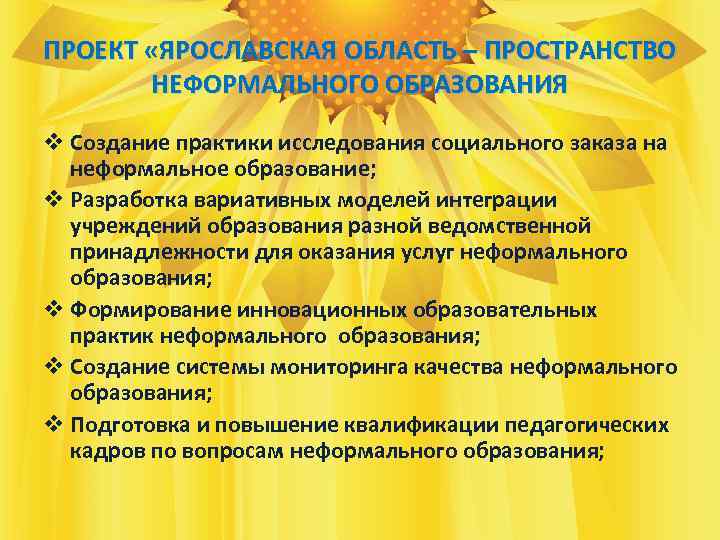 ПРОЕКТ «ЯРОСЛАВСКАЯ ОБЛАСТЬ – ПРОСТРАНСТВО НЕФОРМАЛЬНОГО ОБРАЗОВАНИЯ

❖ Создание практики исследования социального заказа на неформальное образование;
❖ Разработка вариативных моделей интеграции учреждений образования разной ведомственной принадлежности для оказания услуг неформального образования;
❖ Формирование инновационных образовательных практик неформального образования;
❖ Создание системы мониторинга качества неформального образования;
❖ Подготовка и повышение квалификации педагогических кадров по вопросам неформального образования;